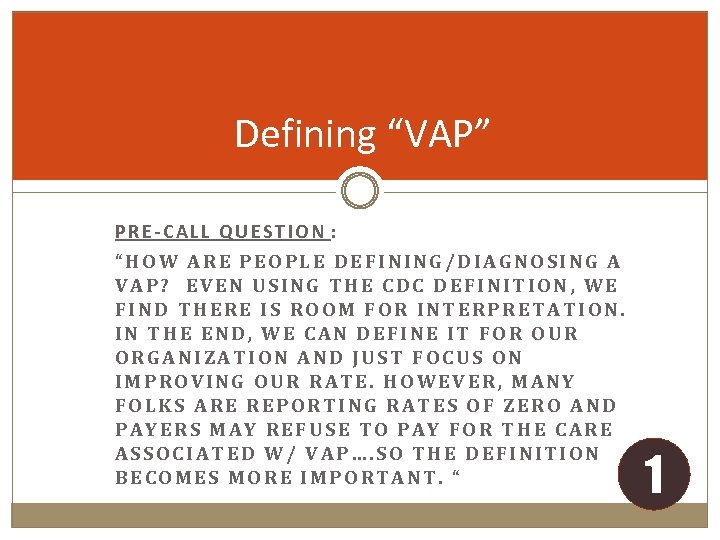 Defining “VAP”

PRE-CALL QUESTION:

“HOW ARE PEOPLE DEFINING/DIAGNOSING A VAP? EVEN USING THE CDC DEFINITION, WE FIND THERE IS ROOM FOR INTERPRETATION. IN THE END, WE CAN DEFINE IT FOR OUR ORGANIZATION AND JUST FOCUS ON IMPROVING OUR RATE. HOWEVER, MANY FOLKS ARE REPORTING RATES OF ZERO AND PAYERS MAY REFUSE TO PAY FOR THE CARE ASSOCIATED W/ VAP….SO THE DEFINITION BECOMES MORE IMPORTANT. “

1